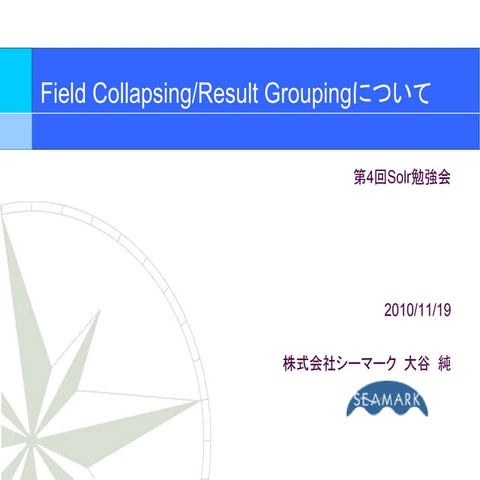 Field Collapsing/Result Groupingについて

第4回Solr勉強会

2010/11/19

株式会社シーマーク 大谷 純

SEAMARK